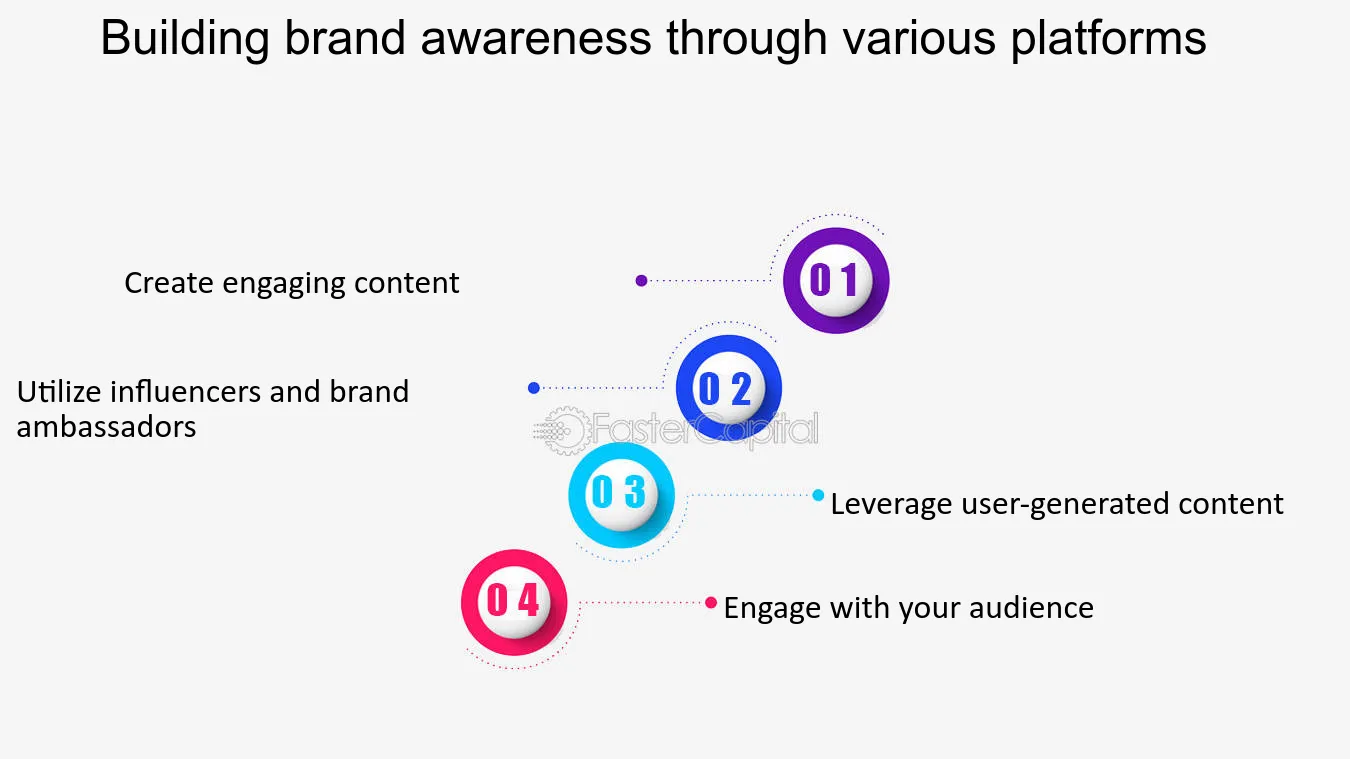 Building brand awareness through various platforms

Create engaging content

01

Utilize influencers and brand ambassadors

02

03

Leverage user-generated content

04

Engage with your audience

FasterCapital